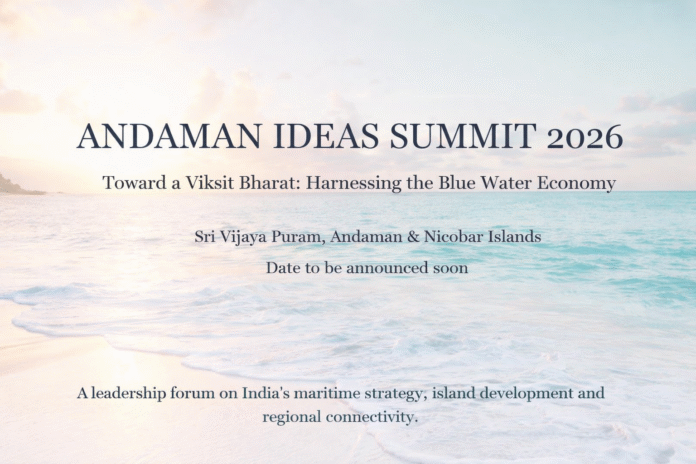 ANDAMAN IDEAS SUMMIT 2026

Toward a Viksit Bharat: Harnessing the Blue Water Economy

Sri Vijaya Puram, Andaman & Nicobar Islands

Date to be announced soon

A leadership forum on India's maritime strategy, island development and regional connectivity.